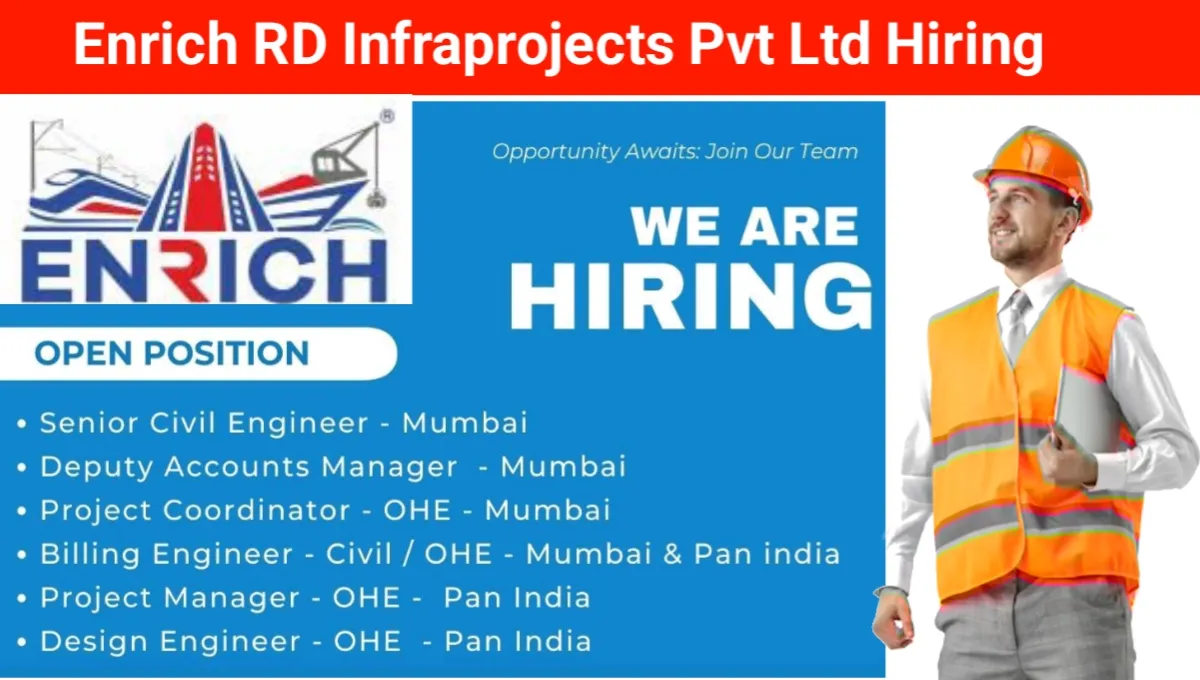 Enrich RD Infraprojects Pvt Ltd Hiring

ENRICH

Opportunity Awaits: Join Our Team

WE ARE HIRING

OPEN POSITION

• Senior Civil Engineer - Mumbai
• Deputy Accounts Manager - Mumbai
• Project Coordinator - OHE - Mumbai
• Billing Engineer - Civil / OHE - Mumbai & Pan india
• Project Manager - OHE - Pan India
• Design Engineer - OHE - Pan India